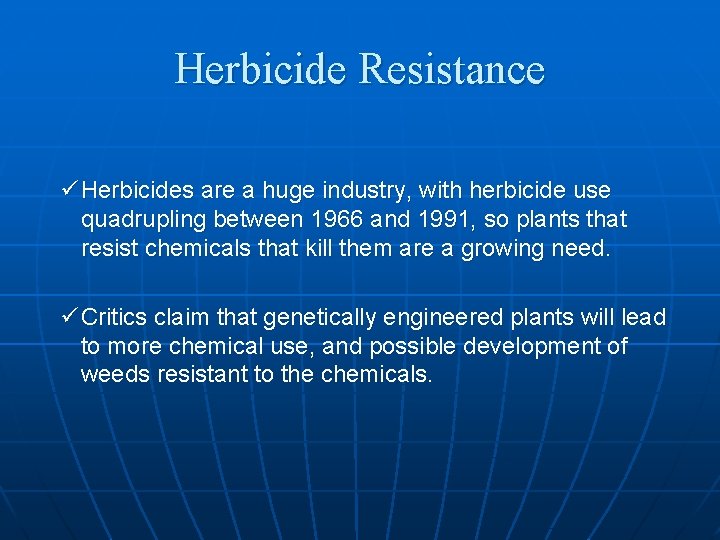 Herbicide Resistance

✓ Herbicides are a huge industry, with herbicide use quadrupling between 1966 and 1991, so plants that resist chemicals that kill them are a growing need.

✓ Critics claim that genetically engineered plants will lead to more chemical use, and possible development of weeds resistant to the chemicals.